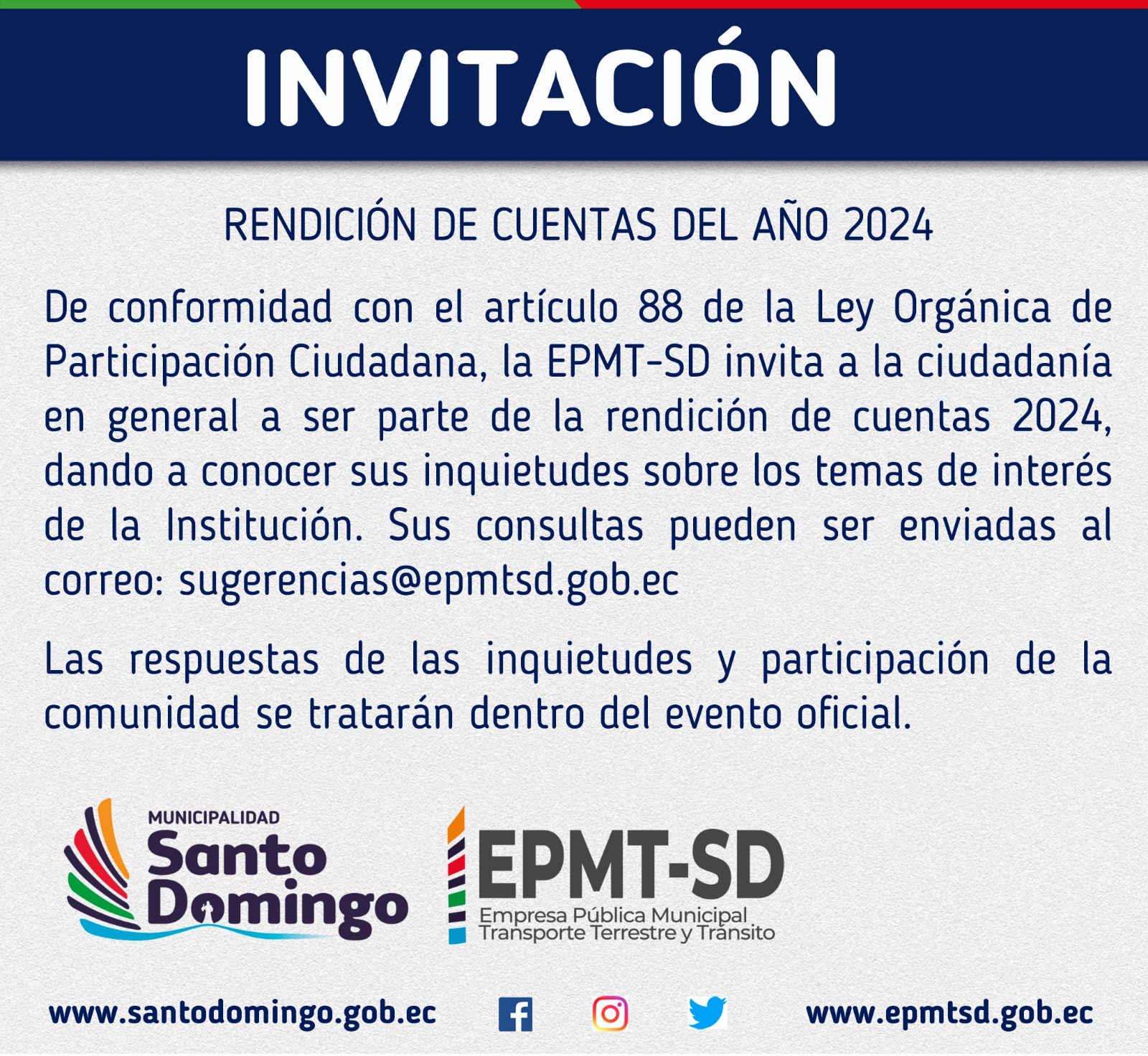 INVITACIÓN

RENDICIÓN DE CUENTAS DEL AÑO 2024

De conformidad con el artículo 88 de la Ley Orgánica de Participación Ciudadana, la EPMT-SD invita a la ciudadanía en general a ser parte de la rendición de cuentas 2024, dando a conocer sus inquietudes sobre los temas de interés de la Institución. Sus consultas pueden ser enviadas al correo: sugerencias@epmtsd.gob.ec

Las respuestas de las inquietudes y participación de la comunidad se tratarán dentro del evento oficial.

MUNICIPALIDAD Santo Domingo

EPMT-SD Empresa Pública Municipal Transporte Terrestre y Tránsito

www.santodomingo.gob.ec

www.epmtsd.gob.ec